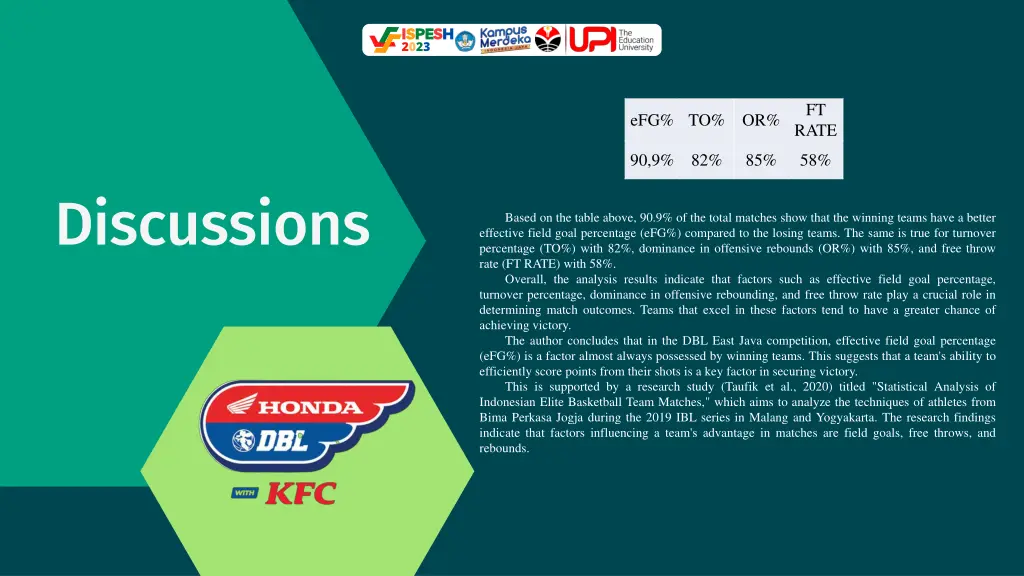 ISPESH 2023 Kampus Merdeka INDONESIA JAYA UPI The Education University

| eFG% | TO% | OR% | FT RATE |
|---|---|---|---|
| 90,9% | 82% | 85% | 58% |

Discussions

Based on the table above, 90.9% of the total matches show that the winning teams have a better effective field goal percentage (eFG%) compared to the losing teams. The same is true for turnover percentage (TO%) with 82%, dominance in offensive rebounds (OR%) with 85%, and free throw rate (FT RATE) with 58%.

Overall, the analysis results indicate that factors such as effective field goal percentage, turnover percentage, dominance in offensive rebounding, and free throw rate play a crucial role in determining match outcomes. Teams that excel in these factors tend to have a greater chance of achieving victory.

The author concludes that in the DBL East Java competition, effective field goal percentage (eFG%) is a factor almost always possessed by winning teams. This suggests that a team's ability to efficiently score points from their shots is a key factor in securing victory.

This is supported by a research study (Taufik et al., 2020) titled "Statistical Analysis of Indonesian Elite Basketball Team Matches," which aims to analyze the techniques of athletes from Bima Perkasa Jogja during the 2019 IBL series in Malang and Yogyakarta. The research findings indicate that factors influencing a team's advantage in matches are field goals, free throws, and rebounds.

HONDA DBL WITH KFC